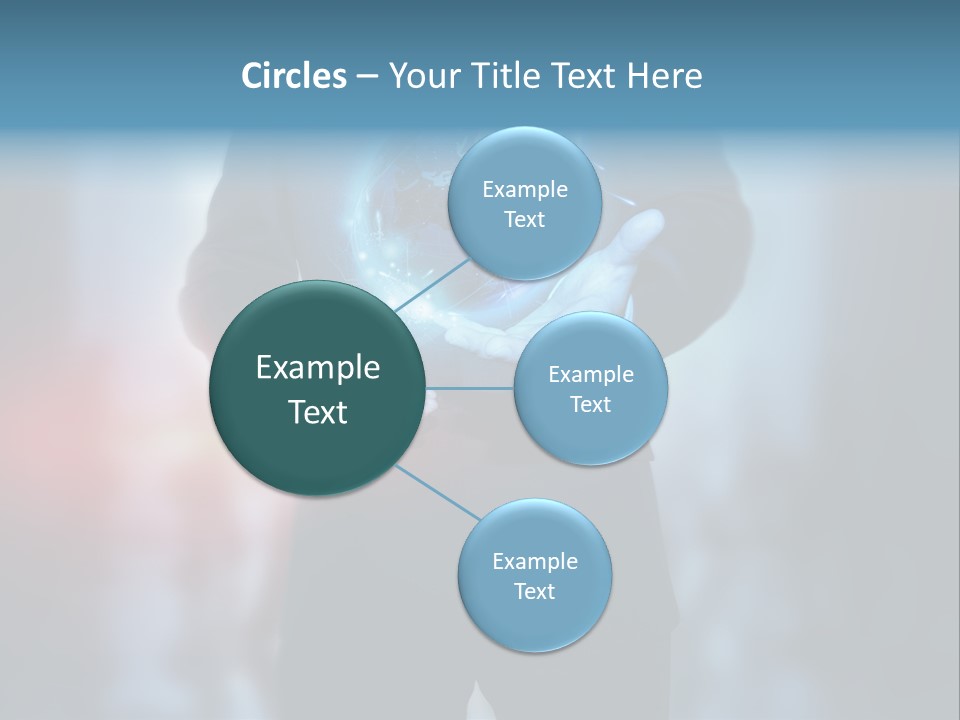 Circles – Your Title Text Here

Example Text

Example Text

Example Text

Example Text